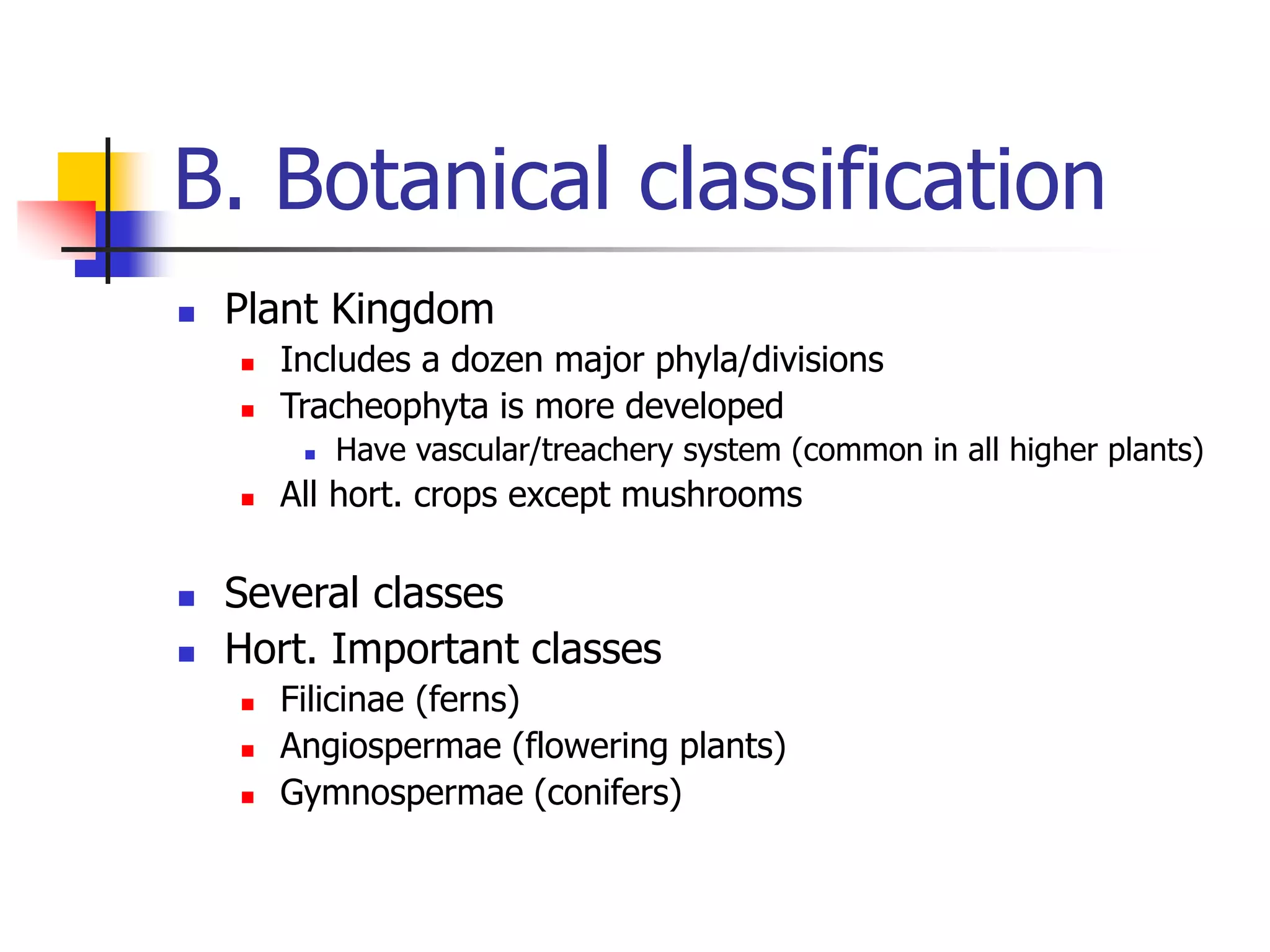 B. Botanical classification

- Plant Kingdom
  - Includes a dozen major phyla/divisions
  - Tracheophyta is more developed
    - Have vascular/treachery system (common in all higher plants)
  - All hort. crops except mushrooms

- Several classes
- Hort. Important classes
  - Filicinae (ferns)
  - Angiospermae (flowering plants)
  - Gymnospermae (conifers)